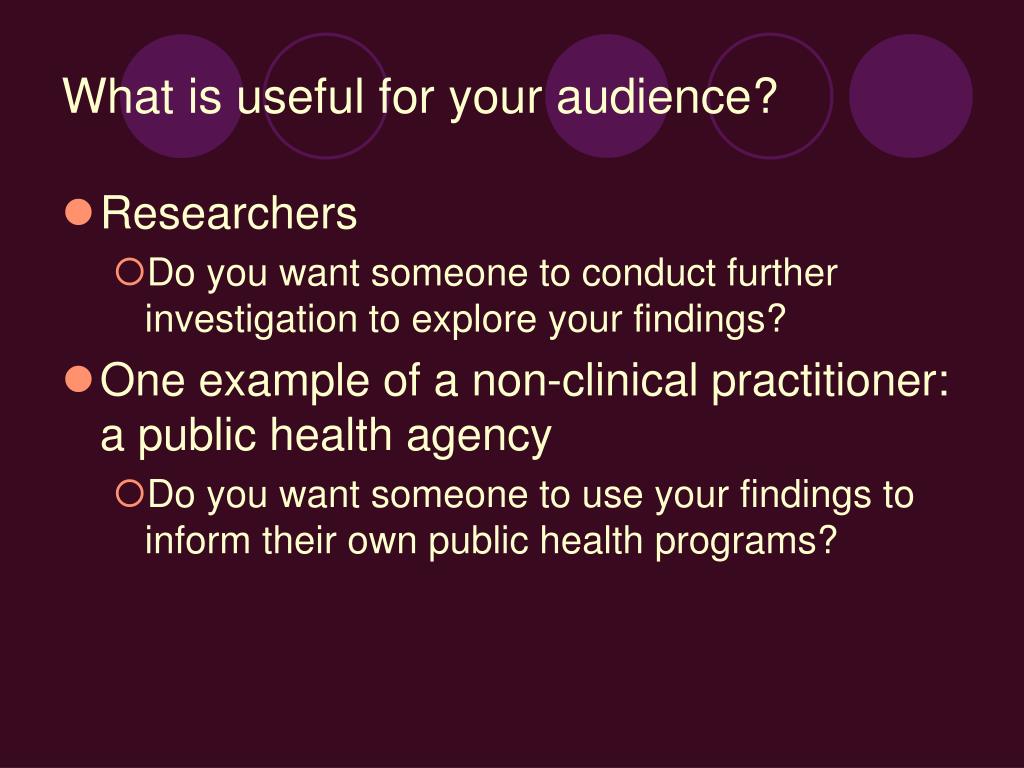 What is useful for your audience?

Researchers

Do you want someone to conduct further investigation to explore your findings?

One example of a non-clinical practitioner: a public health agency

Do you want someone to use your findings to inform their own public health programs?